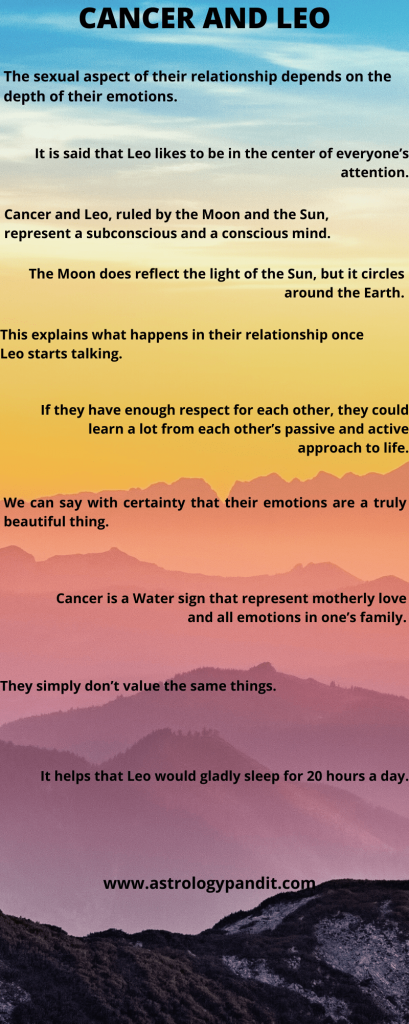 CANCER AND LEO

The sexual aspect of their relationship depends on the depth of their emotions.

It is said that Leo likes to be in the center of everyone's attention.

Cancer and Leo, ruled by the Moon and the Sun, represent a subconscious and a conscious mind.

The Moon does reflect the light of the Sun, but it circles around the Earth.

This explains what happens in their relationship once Leo starts talking.

If they have enough respect for each other, they could learn a lot from each other's passive and active approach to life.

We can say with certainty that their emotions are a truly beautiful thing.

Cancer is a Water sign that represent motherly love and all emotions in one's family.

They simply don't value the same things.

It helps that Leo would gladly sleep for 20 hours a day.

www.astrologypandit.com